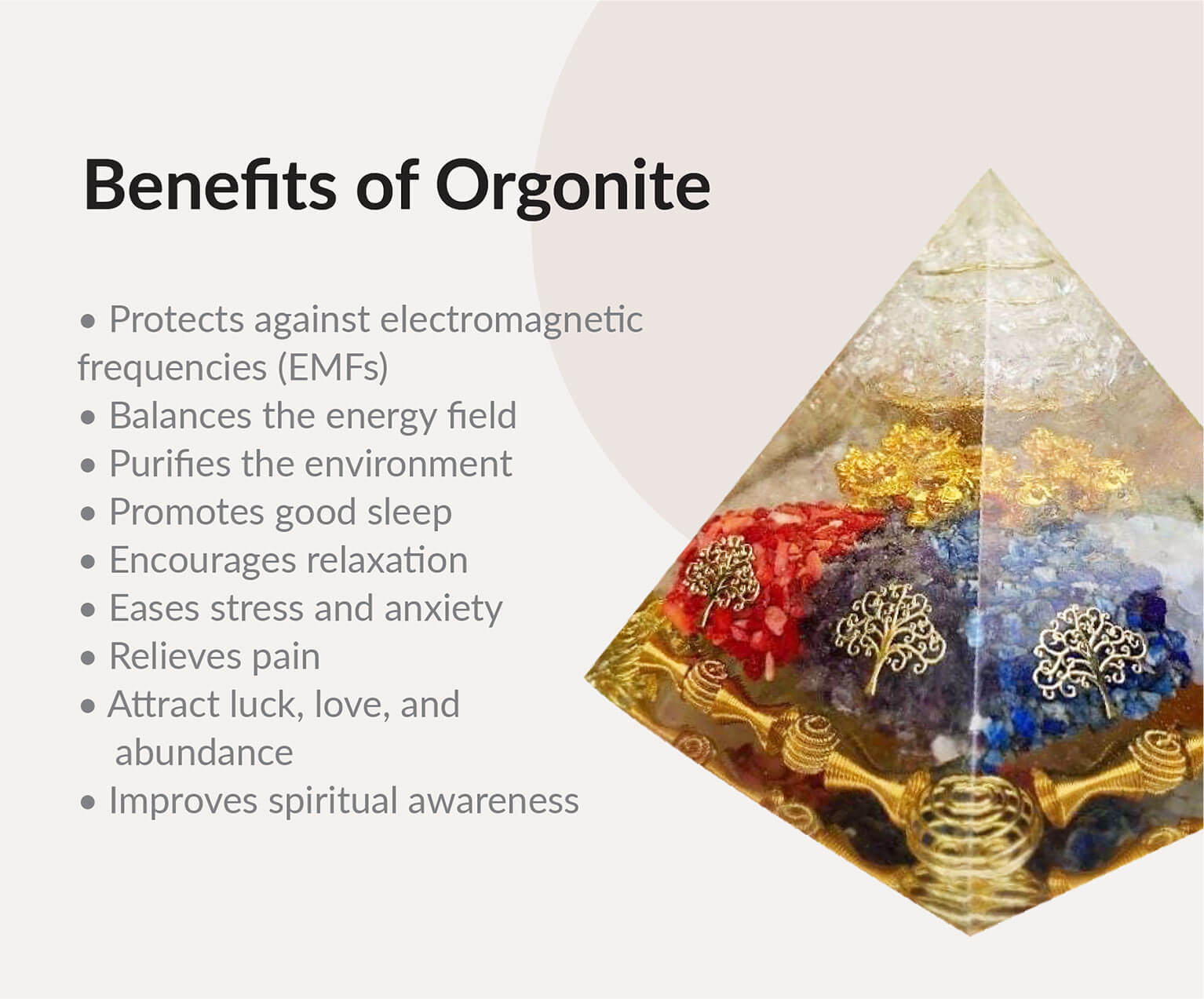 Benefits of Orgonite

• Protects against electromagnetic frequencies (EMFs)
• Balances the energy field
• Purifies the environment
• Promotes good sleep
• Encourages relaxation
• Eases stress and anxiety
• Relieves pain
• Attract luck, love, and abundance
• Improves spiritual awareness